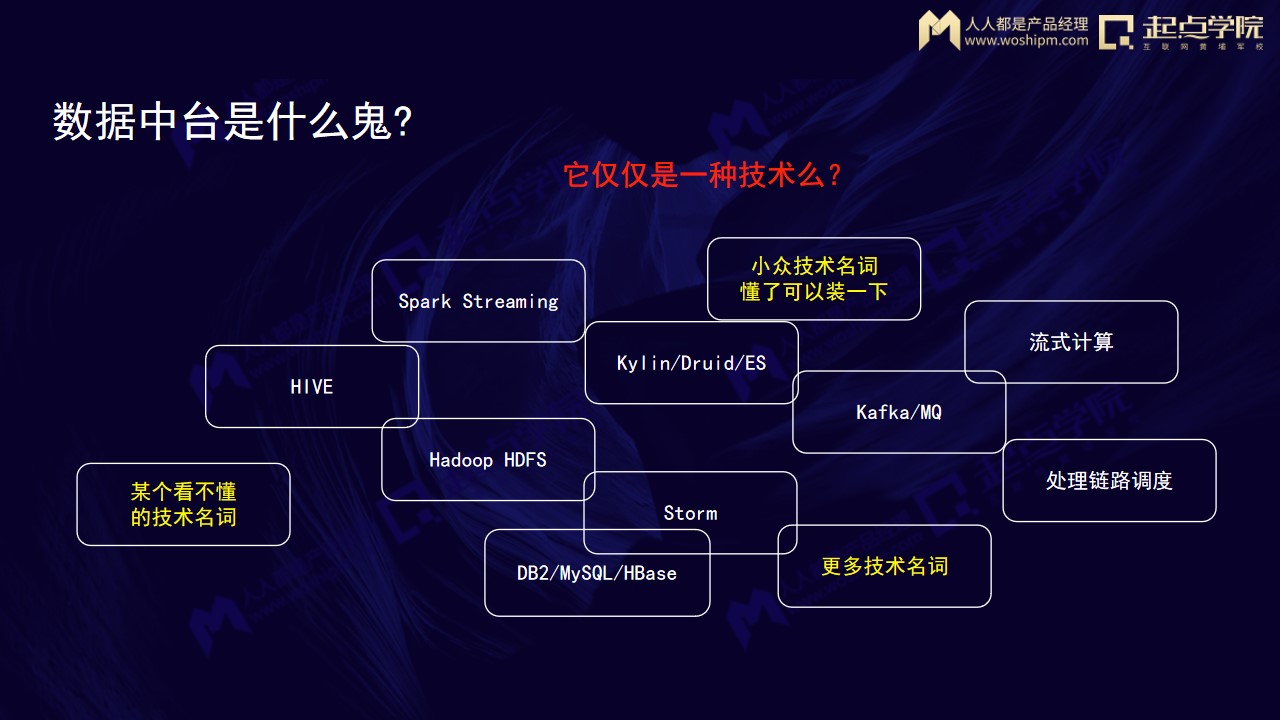 人人都是产品经理
www.woshipm.com
起点学院
互联网黄埔军校

数据中台是什么鬼?

它仅仅是一种技术么?

Spark Streaming

小众技术名词
懂了可以装一下

流式计算

HIVE

Kylin/Druid/ES

Kafka/MQ

Hadoop HDFS

处理链路调度

某个看不懂
的技术名词

Storm

DB2/MySQL/HBase

更多技术名词